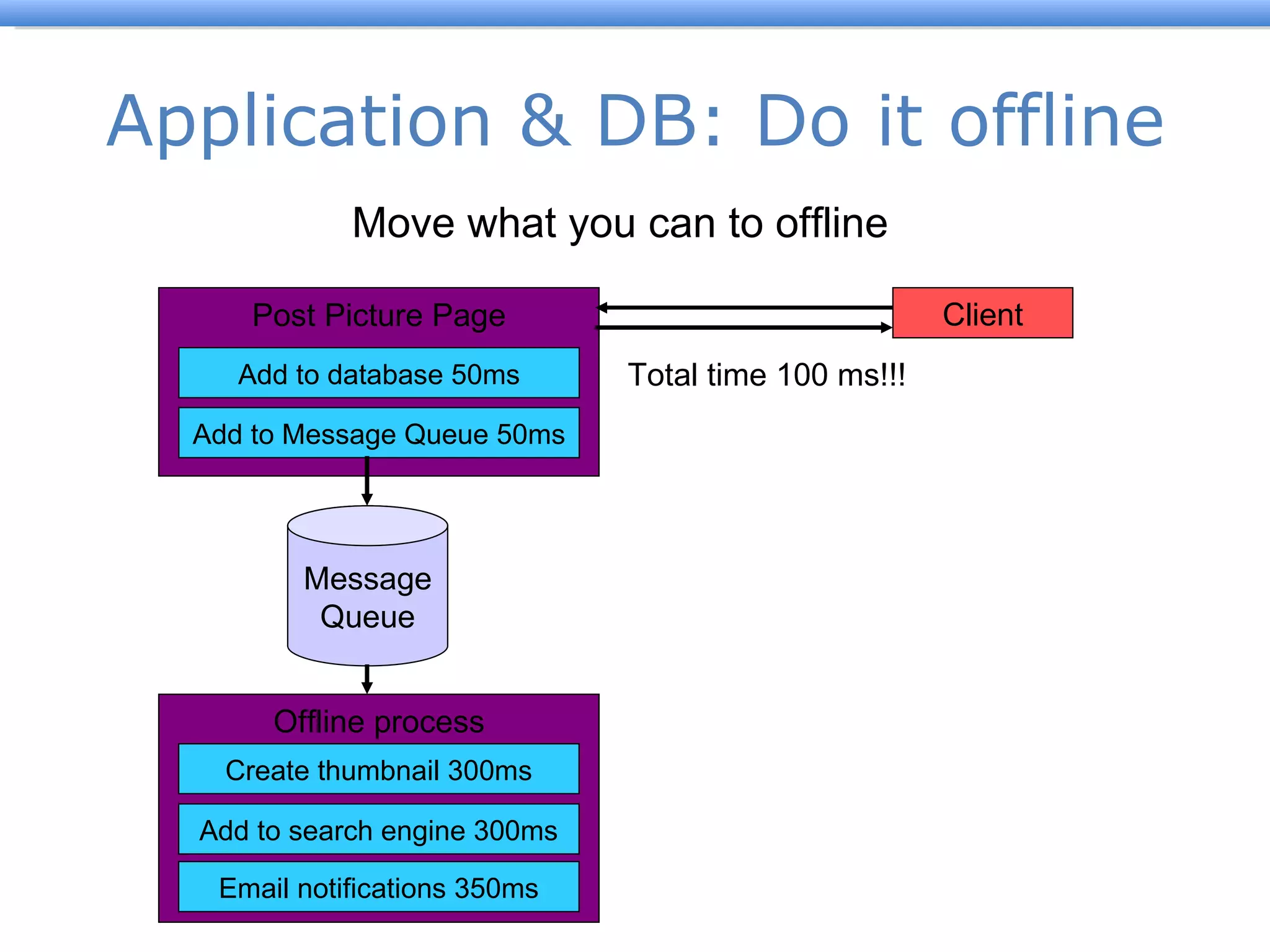 Application & DB: Do it offline

Move what you can to offline

Post Picture Page

Add to database 50ms

Add to Message Queue 50ms

Client

Total time 100 ms!!!

Message Queue

Offline process

Create thumbnail 300ms

Add to search engine 300ms

Email notifications 350ms